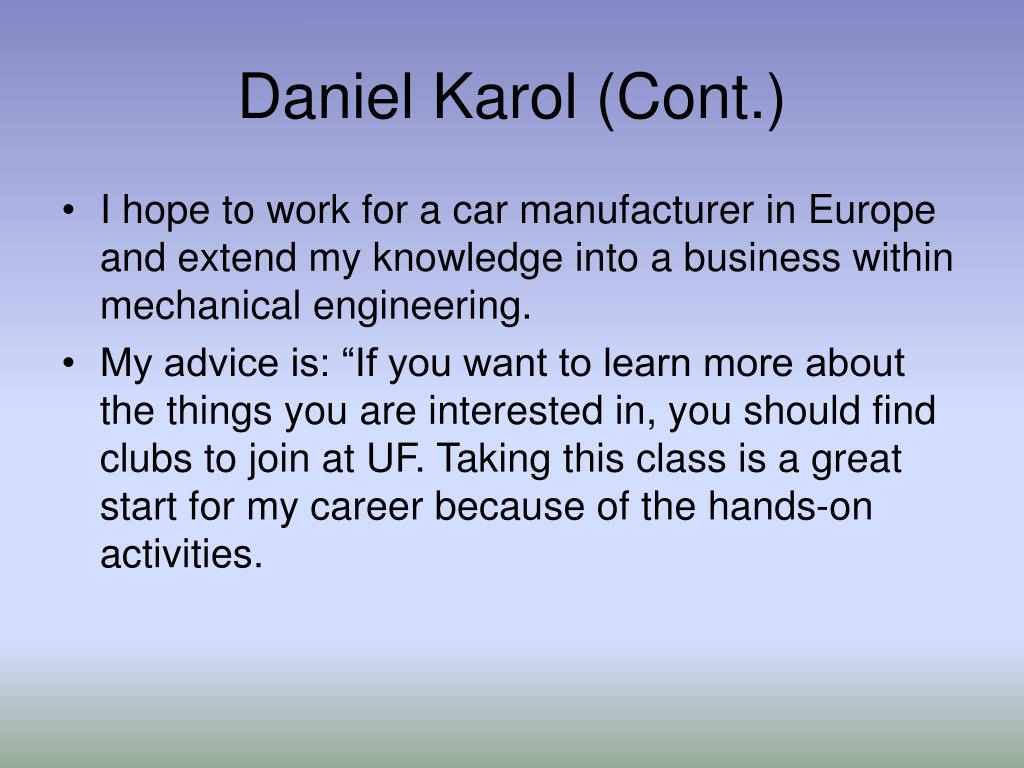 Daniel Karol (Cont.)

• I hope to work for a car manufacturer in Europe and extend my knowledge into a business within mechanical engineering.
• My advice is: “If you want to learn more about the things you are interested in, you should find clubs to join at UF. Taking this class is a great start for my career because of the hands-on activities.